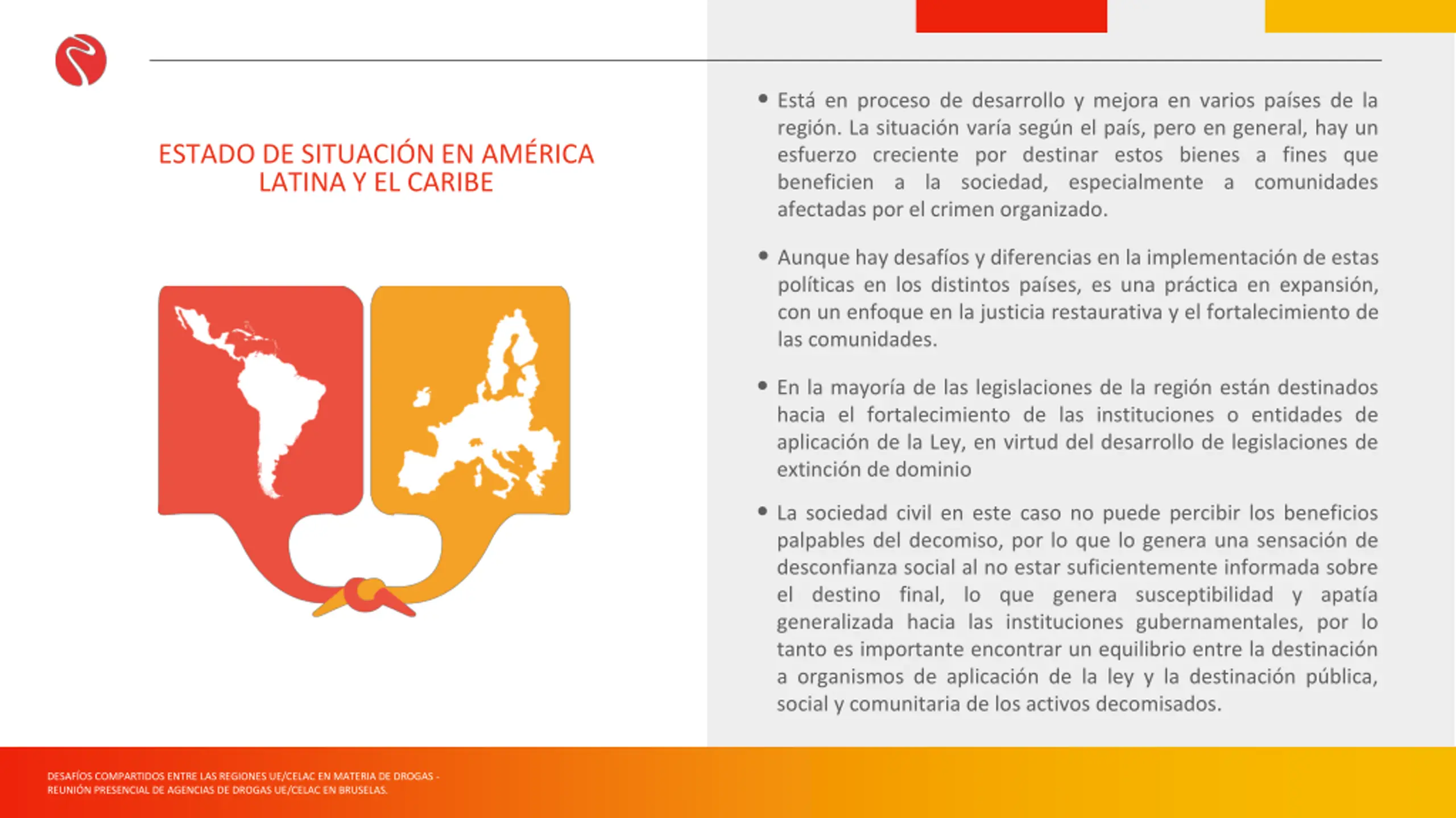 ESTADO DE SITUACIÓN EN AMÉRICA LATINA Y EL CARIBE

• Está en proceso de desarrollo y mejora en varios países de la región. La situación varía según el país, pero en general, hay un esfuerzo creciente por destinar estos bienes a fines que beneficien a la sociedad, especialmente a comunidades afectadas por el crimen organizado.

• Aunque hay desafíos y diferencias en la implementación de estas políticas en los distintos países, es una práctica en expansión, con un enfoque en la justicia restaurativa y el fortalecimiento de las comunidades.

• En la mayoría de las legislaciones de la región están destinados hacia el fortalecimiento de las instituciones o entidades de aplicación de la Ley, en virtud del desarrollo de legislaciones de extinción de dominio

• La sociedad civil en este caso no puede percibir los beneficios palpables del decomiso, por lo que lo genera una sensación de desconfianza social al no estar suficientemente informada sobre el destino final, lo que genera susceptibilidad y apatía generalizada hacia las instituciones gubernamentales, por lo tanto es importante encontrar un equilibrio entre la destinación a organismos de aplicación de la ley y la destinación pública, social y comunitaria de los activos decomisados.

DESAFÍOS COMPARTIDOS ENTRE LAS REGIONES UE/CELAC EN MATERIA DE DROGAS - REUNIÓN PRESENCIAL DE AGENCIAS DE DROGAS UE/CELAC EN BRUSELAS.